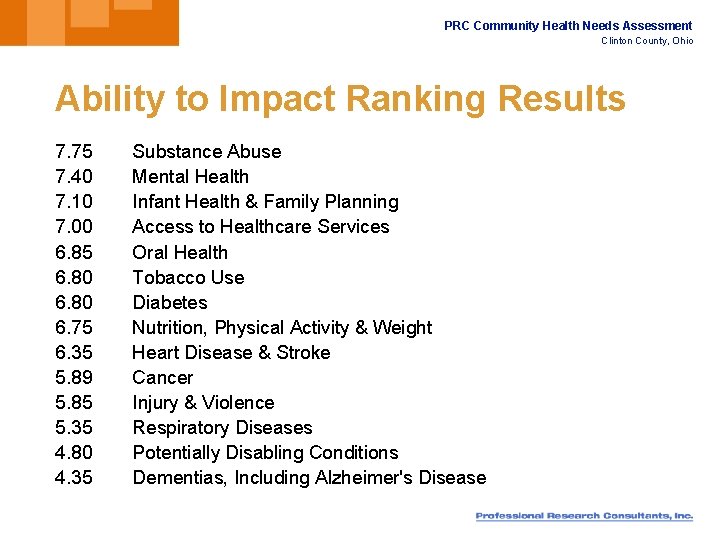 PRC Community Health Needs Assessment
Clinton County, Ohio

Ability to Impact Ranking Results

7.75 Substance Abuse
7.40 Mental Health
7.10 Infant Health & Family Planning
7.00 Access to Healthcare Services
6.85 Oral Health
6.80 Tobacco Use
6.80 Diabetes
6.75 Nutrition, Physical Activity & Weight
6.35 Heart Disease & Stroke
5.89 Cancer
5.85 Injury & Violence
5.35 Respiratory Diseases
4.80 Potentially Disabling Conditions
4.35 Dementias, Including Alzheimer's Disease

Professional Research Consultants, Inc.